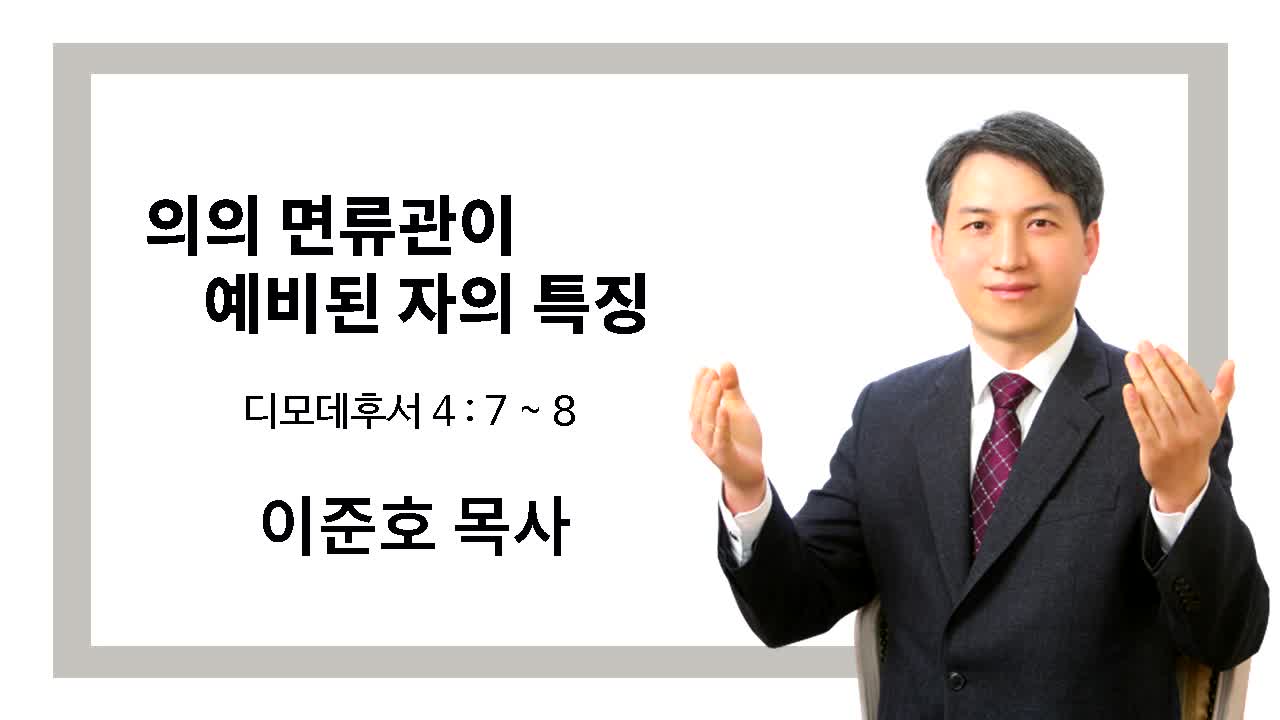 의의 면류관이
예비된 자의 특징

디모데후서 4 : 7 ~ 8

이준호 목사